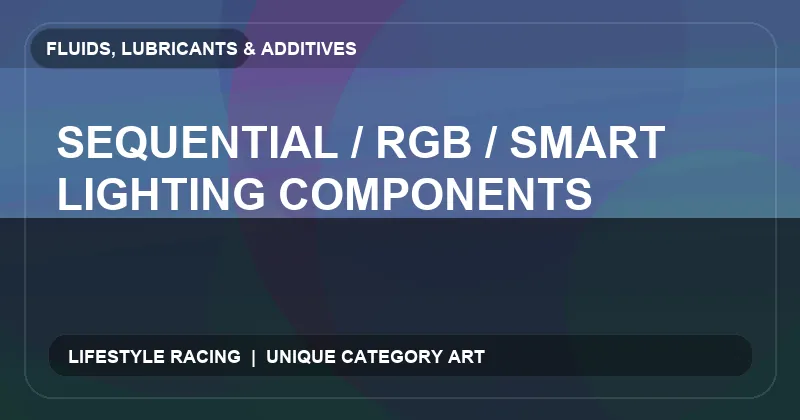 FLUIDS, LUBRICANTS & ADDITIVES

SEQUENTIAL / RGB / SMART LIGHTING COMPONENTS

LIFESTYLE RACING | UNIQUE CATEGORY ART